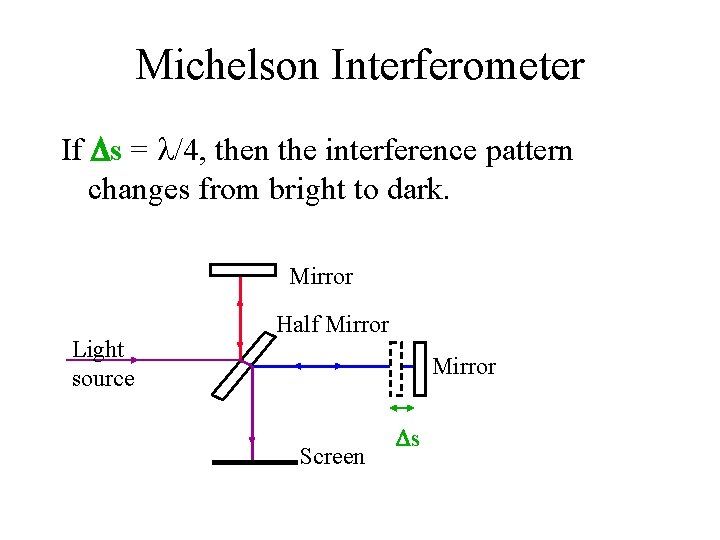 Michelson Interferometer

If $\Delta s = \lambda/4$, then the interference pattern changes from bright to dark.

Mirror

Half Mirror

Light source

Mirror

$\Delta s$

Screen